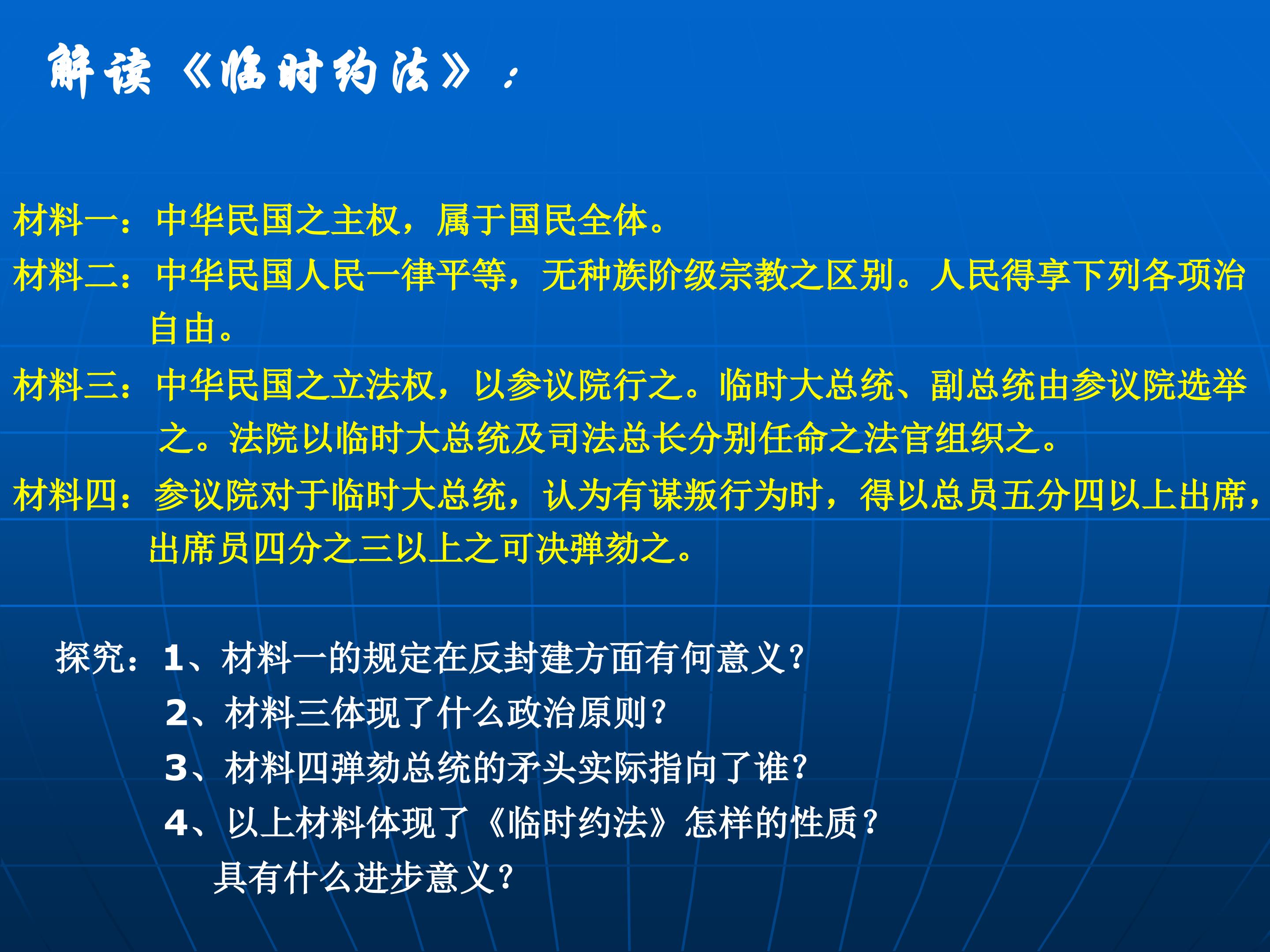 解读《临时约法》：

材料一：中华民国之主权，属于国民全体。

材料二：中华民国人民一律平等，无种族阶级宗教之区别。人民得享下列各项治自由。

材料三：中华民国之立法权，以参议院行之。临时大总统、副总统由参议院选举之。法院以临时大总统及司法总长分别任命之法官组织之。

材料四：参议院对于临时大总统，认为有谋叛行为时，得以总员五分四以上出席，出席员四分之三以上之可决弹劾之。

探究：1、材料一的规定在反封建方面有何意义？
2、材料三体现了什么政治原则？
3、材料四弹劾总统的矛头实际指向了谁？
4、以上材料体现了《临时约法》怎样的性质？具有什么进步意义？